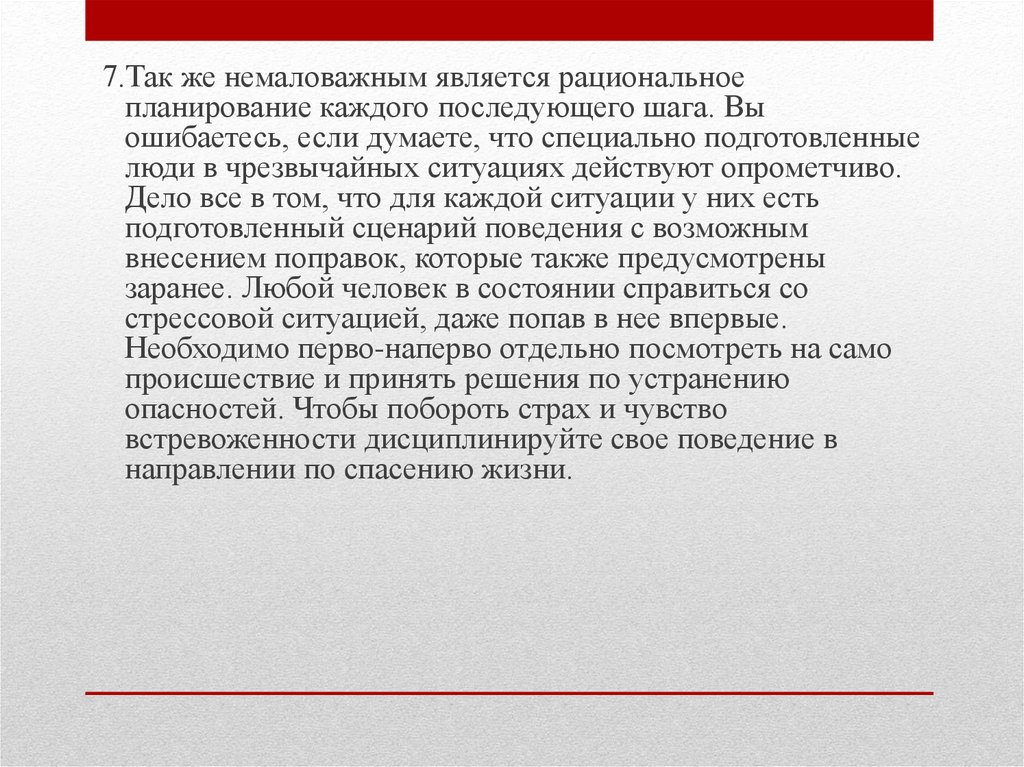 7.Так же немаловажным является рациональное планирование каждого последующего шага. Вы ошибаетесь, если думаете, что специально подготовленные люди в чрезвычайных ситуациях действуют опрометчиво. Дело все в том, что для каждой ситуации у них есть подготовленный сценарий поведения с возможным внесением поправок, которые также предусмотрены заранее. Любой человек в состоянии справиться со стрессовой ситуацией, даже попав в нее впервые. Необходимо перво-наперво отдельно посмотреть на само происшествие и принять решения по устранению опасностей. Чтобы побороть страх и чувство встревоженности дисциплинируйте свое поведение в направлении по спасению жизни.